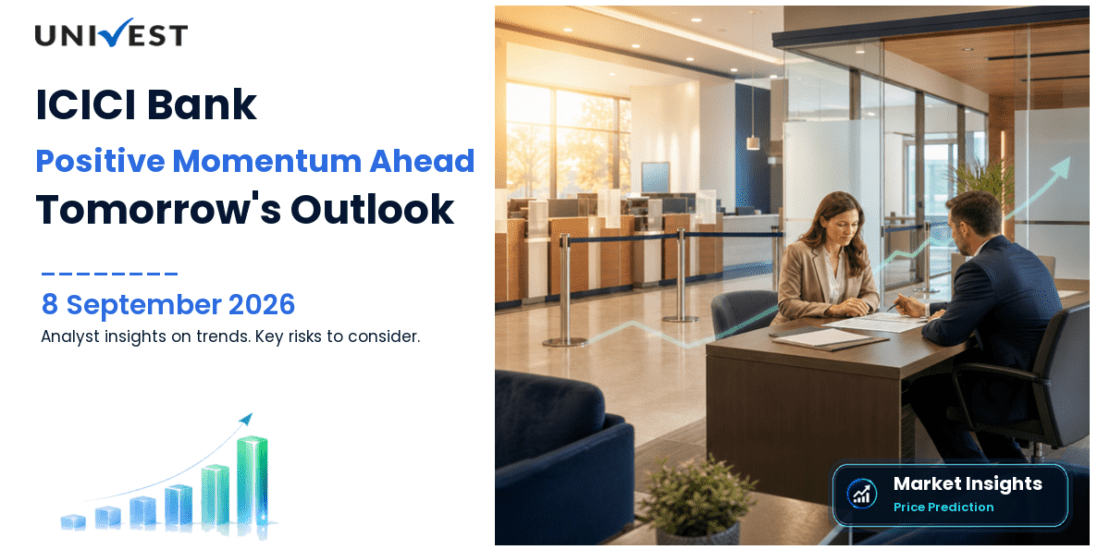 UNIVEST

ICICI Bank
Positive Momentum Ahead
Tomorrow's Outlook

8 September 2026
Analyst insights on trends. Key risks to consider.

Market Insights
Price Prediction